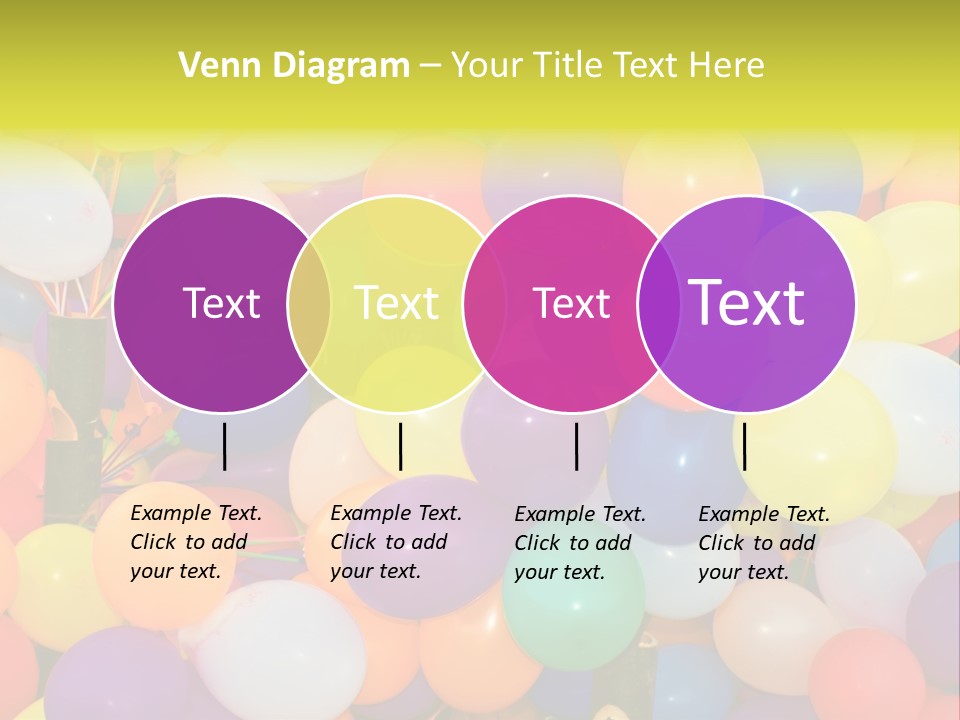 Venn Diagram – Your Title Text Here

Text

Text

Text

Text

Example Text. Click to add your text.

Example Text. Click to add your text.

Example Text. Click to add your text.

Example Text. Click to add your text.